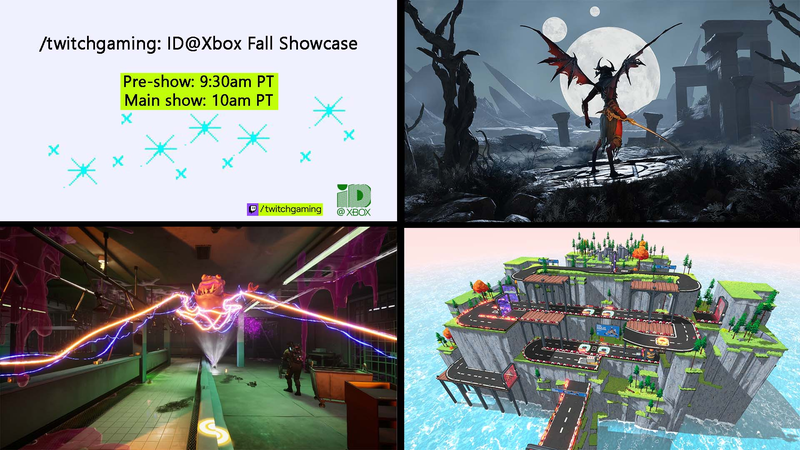 /twitchgaming: ID@Xbox Fall Showcase

Pre-show: 9:30am PT
Main show: 10am PT

/twitchgaming

ID
@XBOX